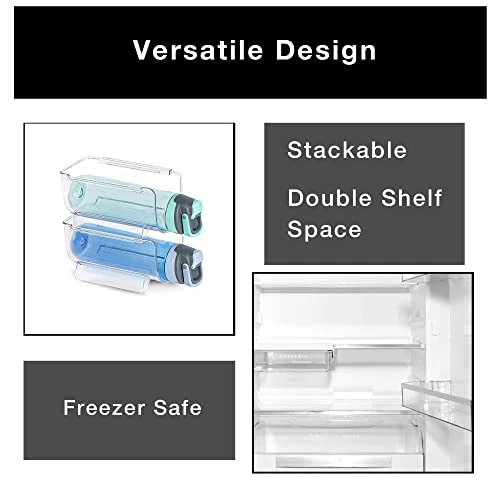 Versatile Design

Stackable

Double Shelf Space

Freezer Safe